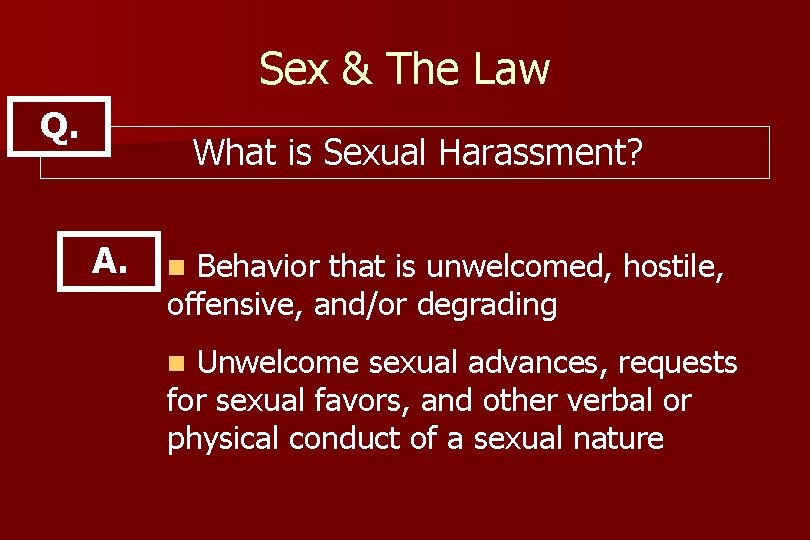 Sex & The Law

Q.

What is Sexual Harassment?

A.

Behavior that is unwelcomed, hostile, offensive, and/or degrading

Unwelcome sexual advances, requests for sexual favors, and other verbal or physical conduct of a sexual nature